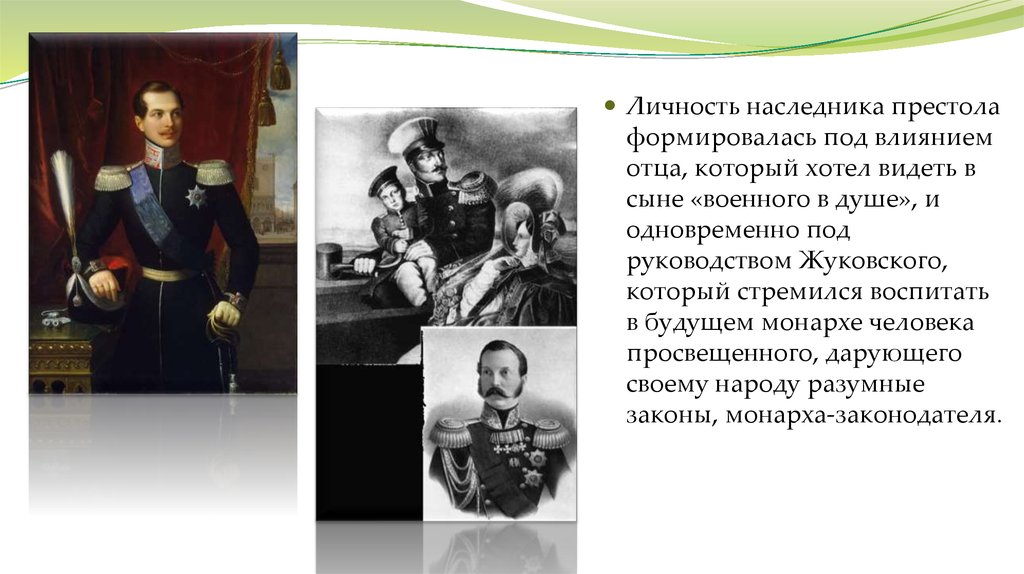 Личность наследника престола формировалась под влиянием отца, который хотел видеть в сыне «военного в душе», и одновременно под руководством Жуковского, который стремился воспитать в будущем монархе человека просвещенного, дарующего своему народу разумные законы, монарха-законодателя.